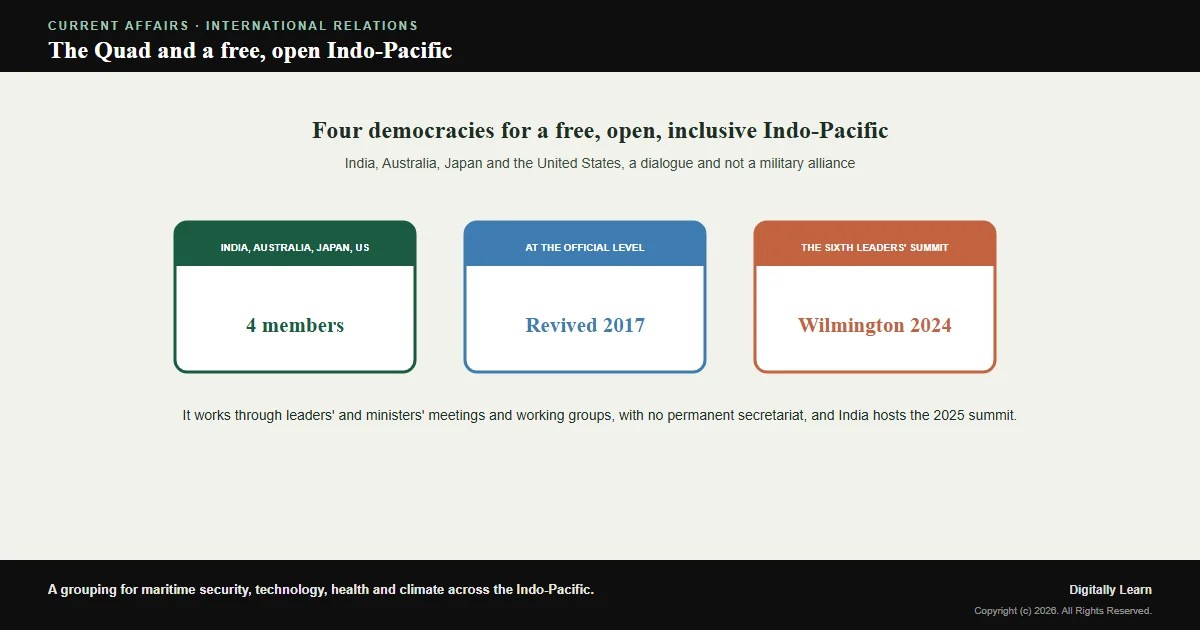 CURRENT AFFAIRS · INTERNATIONAL RELATIONS
The Quad and a free, open Indo-Pacific

Four democracies for a free, open, inclusive Indo-Pacific
India, Australia, Japan and the United States, a dialogue and not a military alliance

INDIA, AUSTRALIA, JAPAN, US
4 members

AT THE OFFICIAL LEVEL
Revived 2017

THE SIXTH LEADERS' SUMMIT
Wilmington 2024

It works through leaders' and ministers' meetings and working groups, with no permanent secretariat, and India hosts the 2025 summit.

A grouping for maritime security, technology, health and climate across the Indo-Pacific.

Digitally Learn
Copyright (c) 2026. All Rights Reserved.